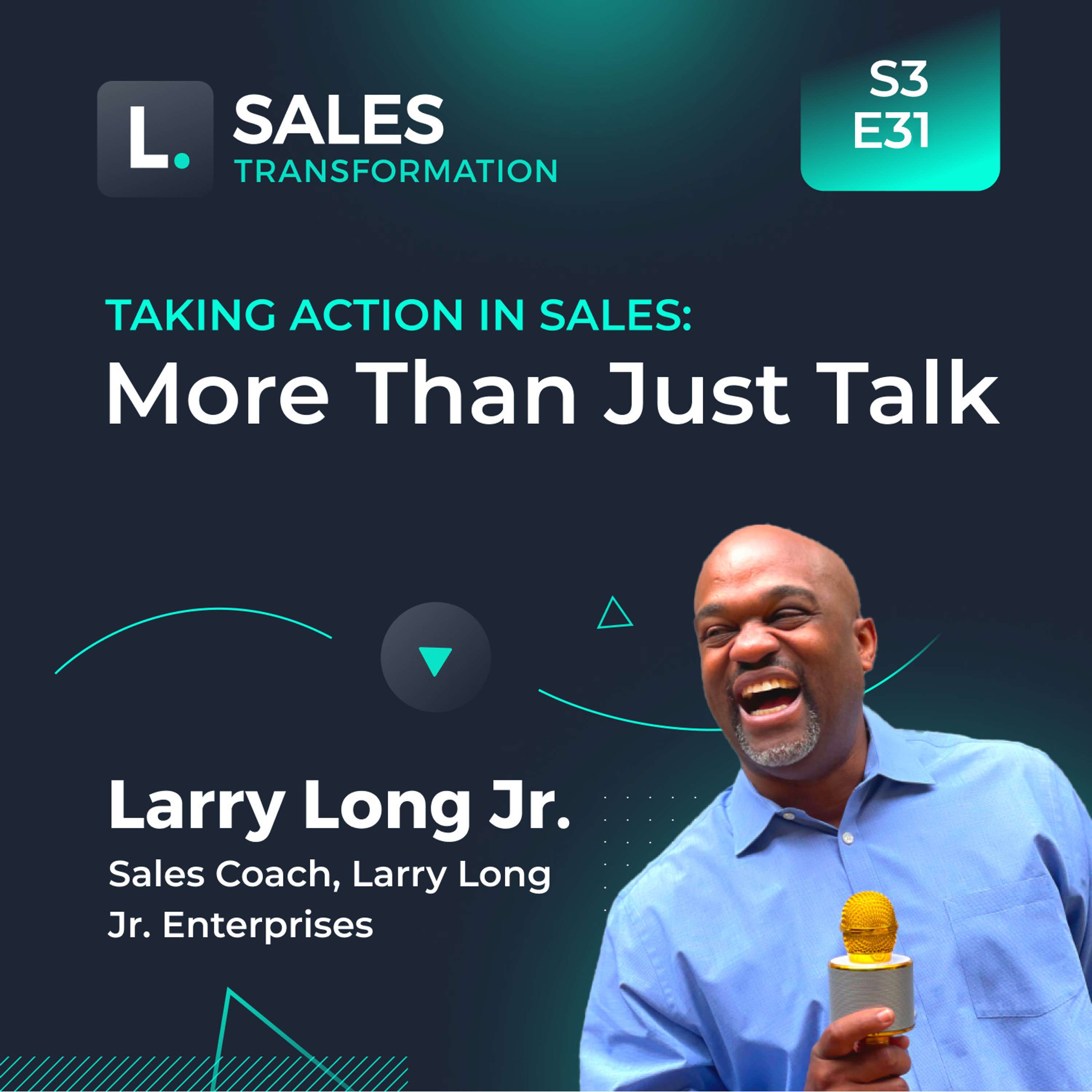 L.

SALES
TRANSFORMATION

S3
E31

TAKING ACTION IN SALES:
More Than Just Talk

Larry Long Jr.
Sales Coach, Larry Long Jr. Enterprises